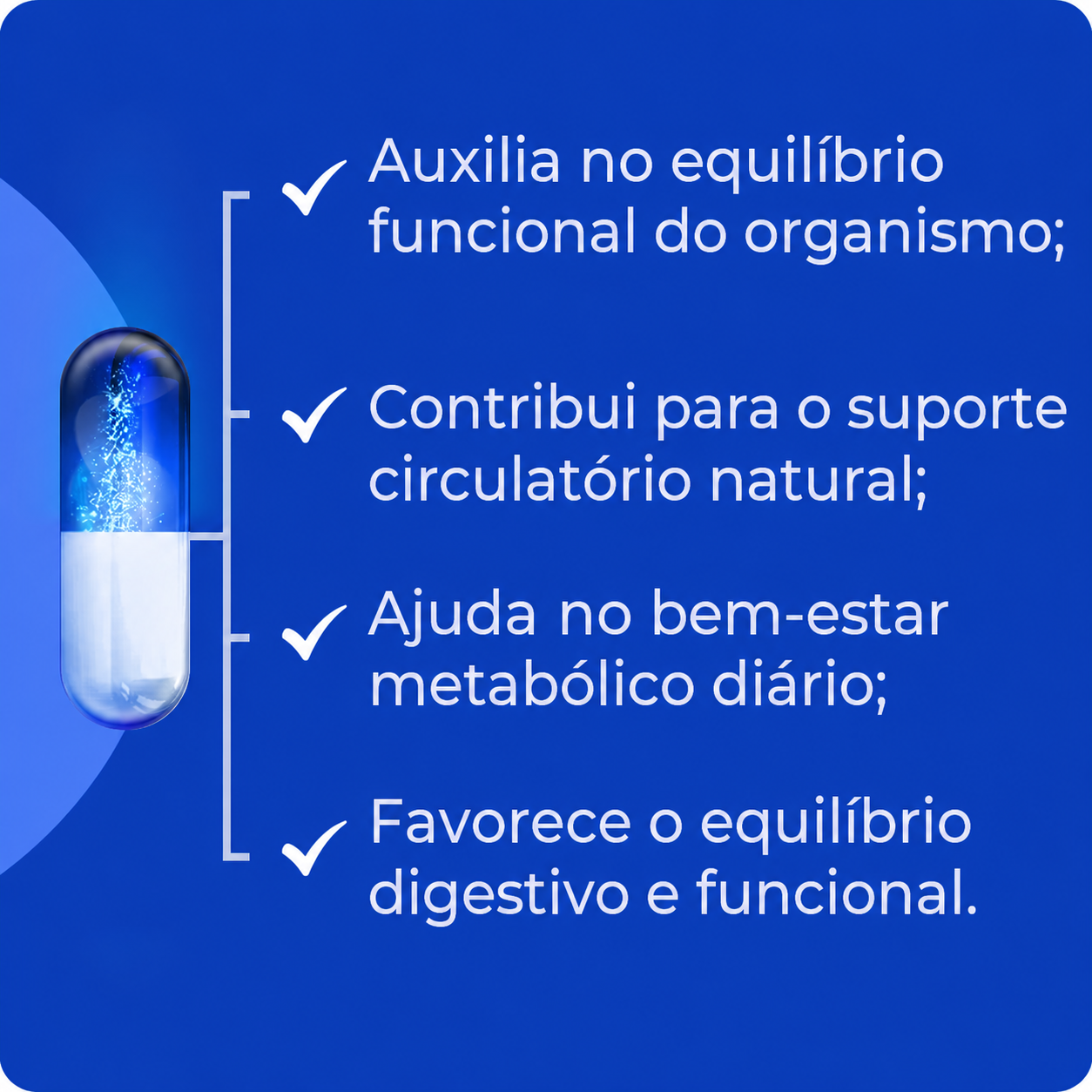 ✓ Auxilia no equilíbrio funcional do organismo;

✓ Contribui para o suporte circulatório natural;

✓ Ajuda no bem-estar metabólico diário;

✓ Favorece o equilíbrio digestivo e funcional.